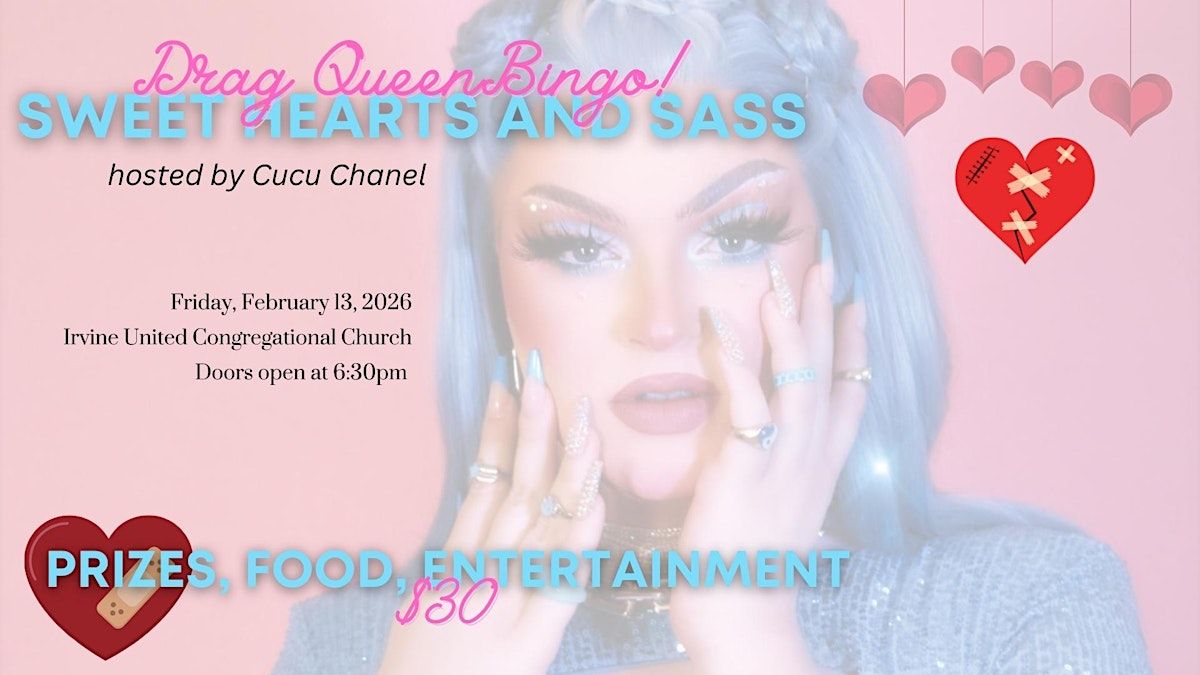 Drag Queen Bingo!
SWEET HEARTS AND SASS
hosted by Cucu Chanel

Friday, February 13, 2026
Irvine United Congregational Church
Doors open at 6:30pm

PRIZES, FOOD, ENTERTAINMENT
$30